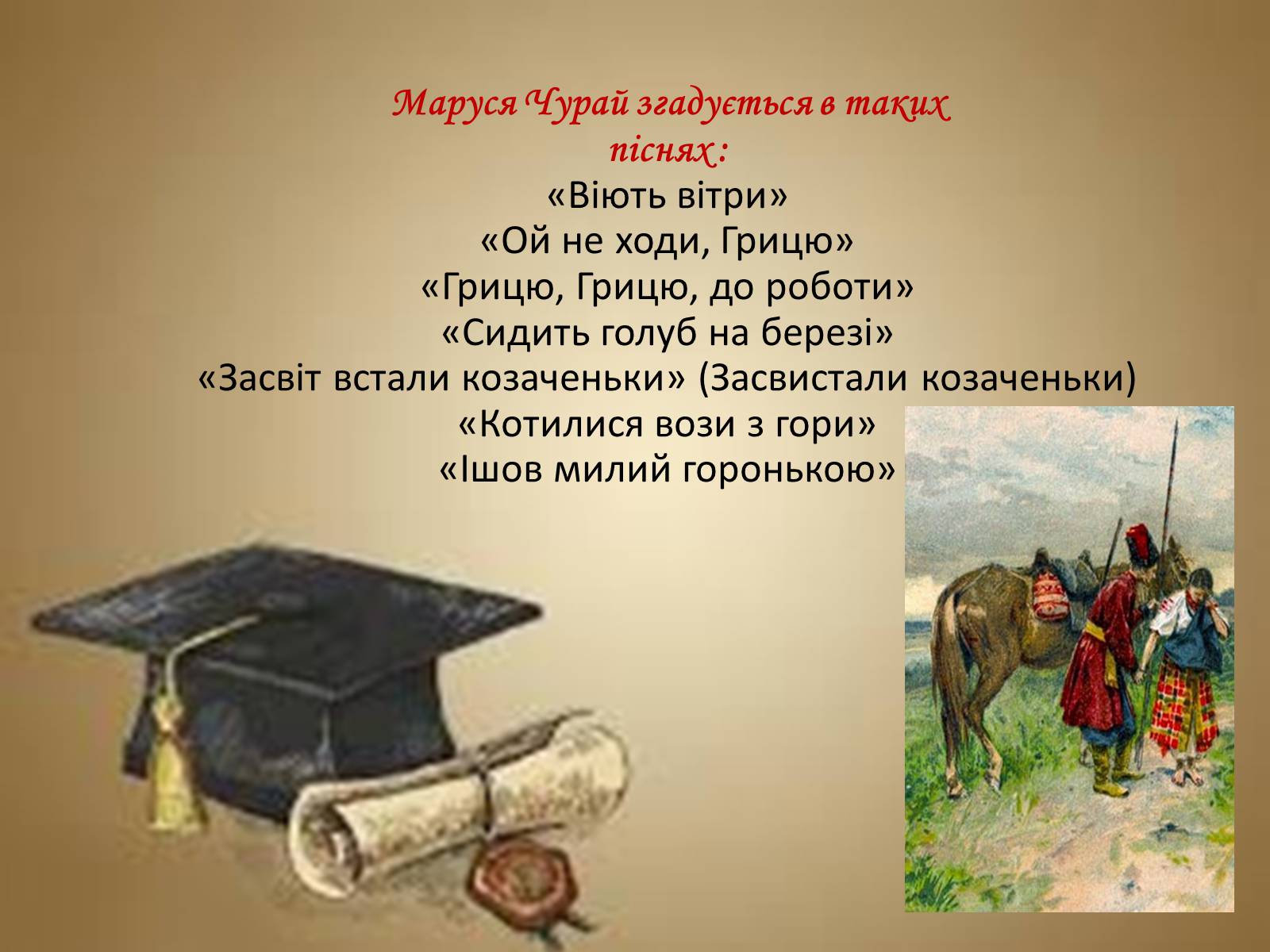 Маруся Чурай згадується в таких піснях :

«Віють вітри»
«Ой не ходи, Грицю»
«Грицю, Грицю, до роботи»
«Сидить голуб на березі»
«Засвіт встали козаченьки» (Засвистали козаченьки)
«Котилися вози з гори»
«Ішов милий горонькою»